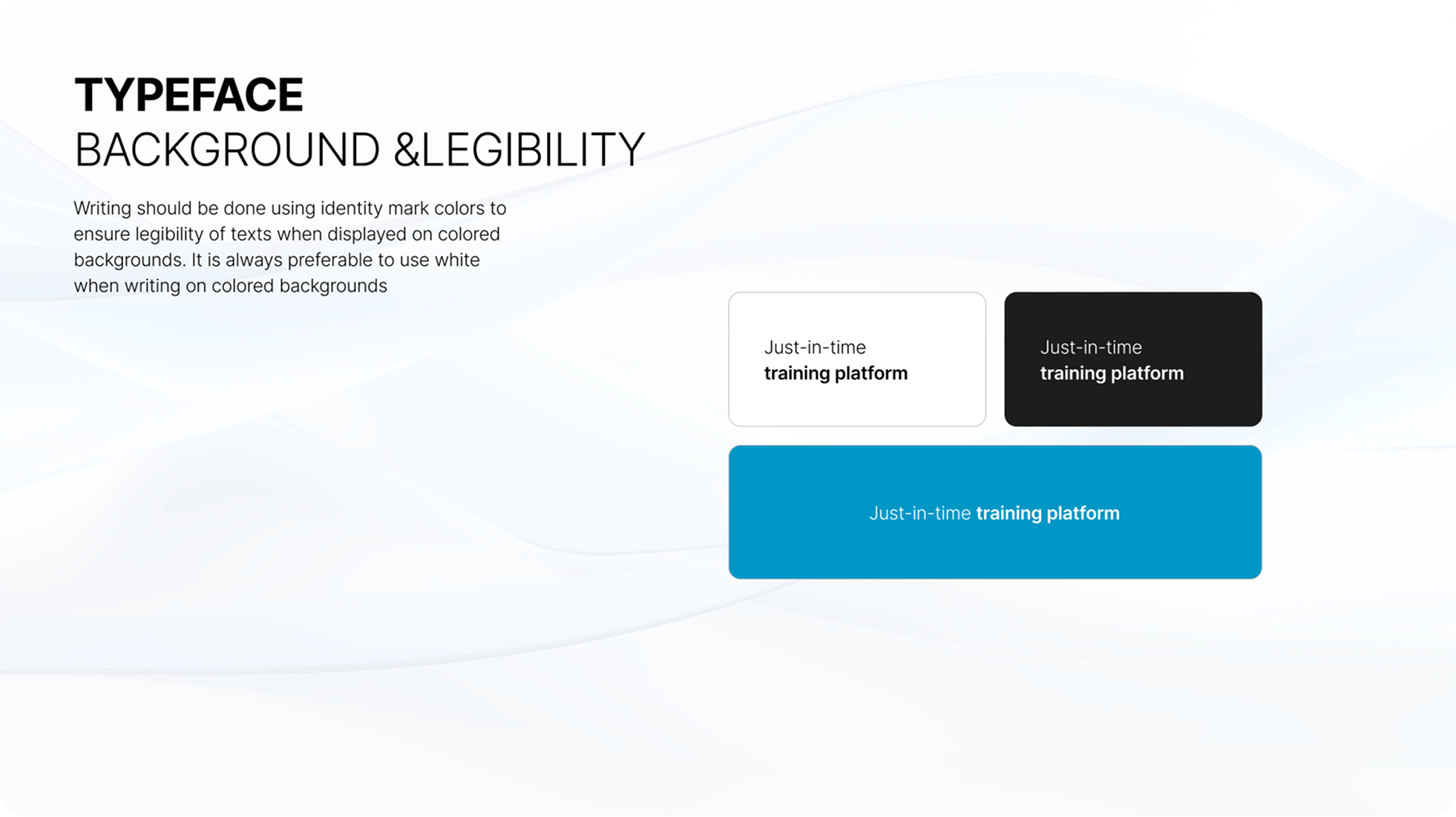 TYPEFACE
BACKGROUND &LEGIBILITY

Writing should be done using identity mark colors to ensure legibility of texts when displayed on colored backgrounds. It is always preferable to use white when writing on colored backgrounds

Just-in-time
training platform

Just-in-time
training platform

Just-in-time training platform